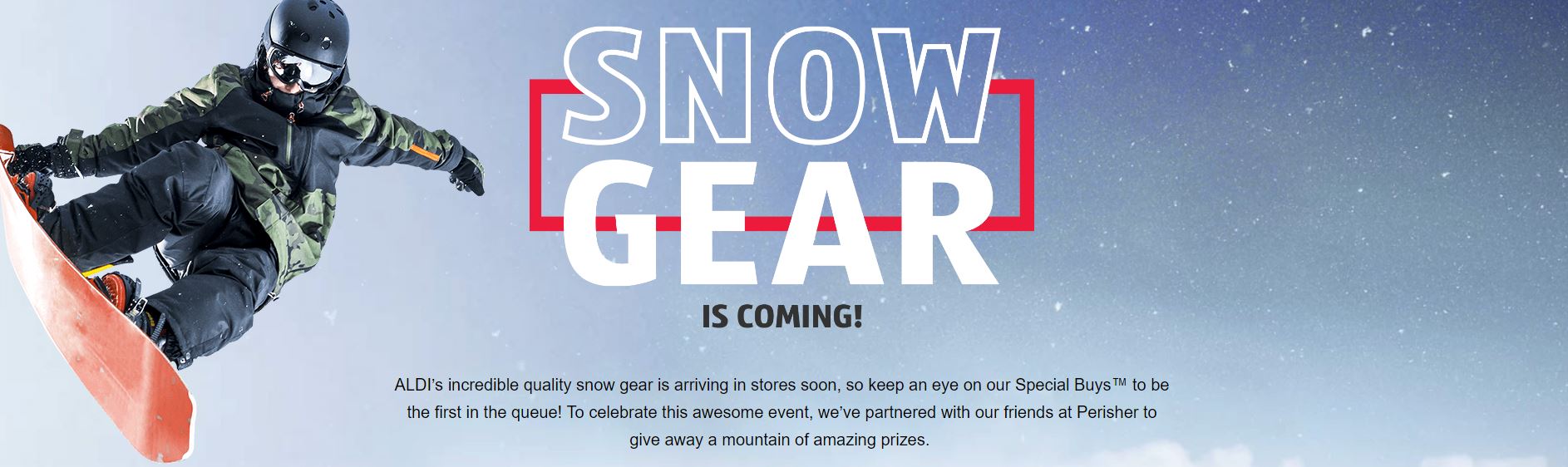 SNOW
GEAR
IS COMING!

ALDI's incredible quality snow gear is arriving in stores soon, so keep an eye on our Special Buys™ to be the first in the queue! To celebrate this awesome event, we've partnered with our friends at Perisher to give away a mountain of amazing prizes.